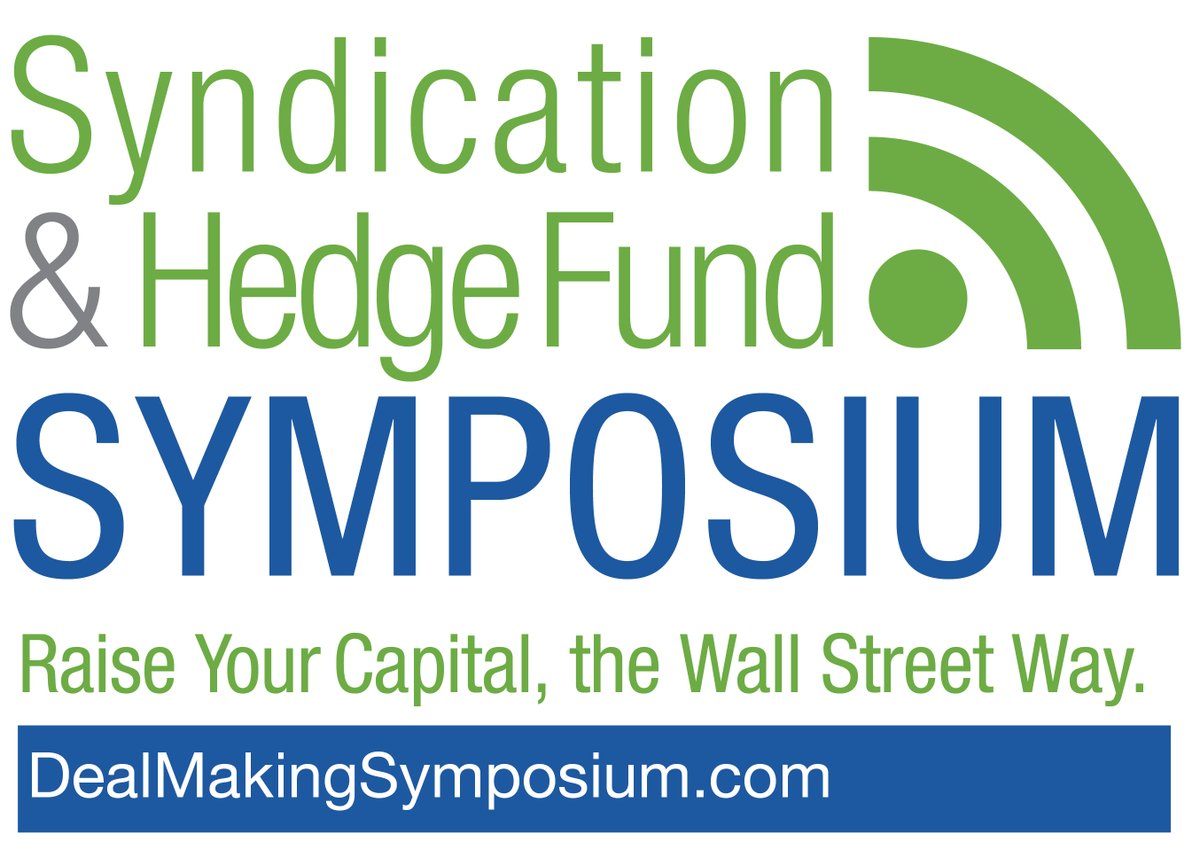 Syndication
& Hedge Fund
SYMPOSIUM
Raise Your Capital, the Wall Street Way.
DealMakingSymposium.com